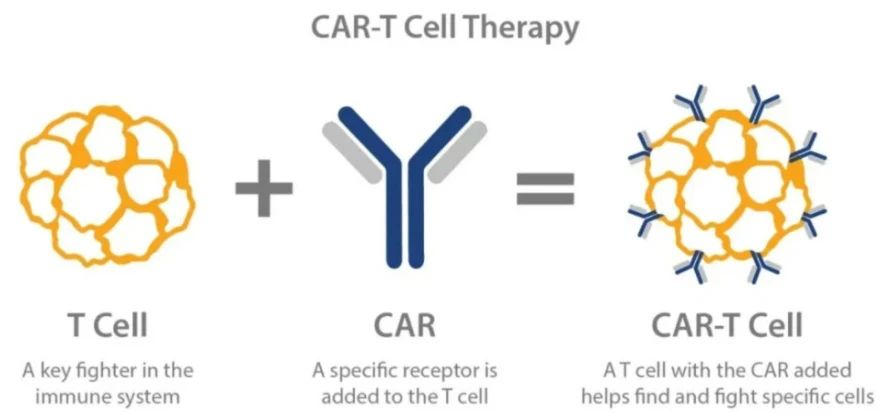 CAR-T Cell Therapy

+

=

T Cell

A key fighter in the immune system

CAR

A specific receptor is added to the T cell

CAR-T Cell

A T cell with the CAR added helps find and fight specific cells